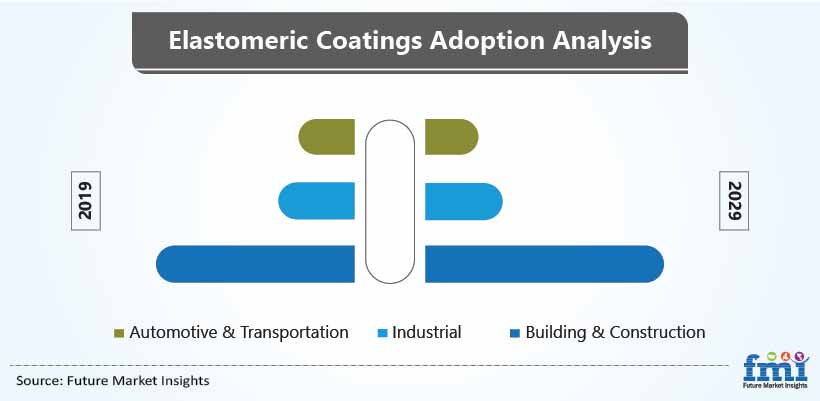 Elastomeric Coatings Adoption Analysis

2019

2029

Automotive & Transportation
Industrial
Building & Construction

Source: Future Market Insights

fmi
Future Market Insights